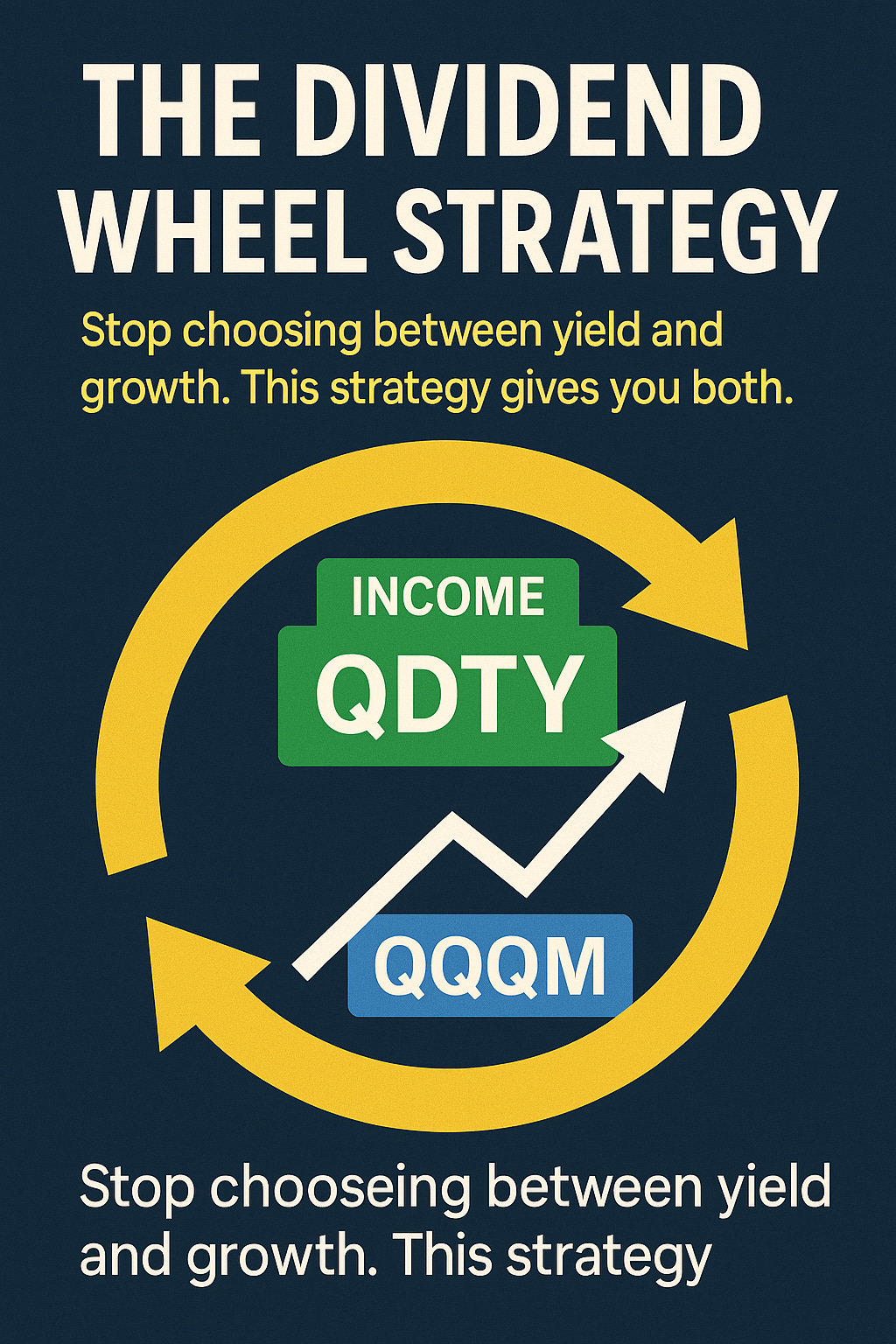 THE DIVIDEND WHEEL STRATEGY

Stop choosing between yield and growth. This strategy gives you both.

INCOME

QDTY

QQQM

Stop chooseing between yield and growth. This strategy